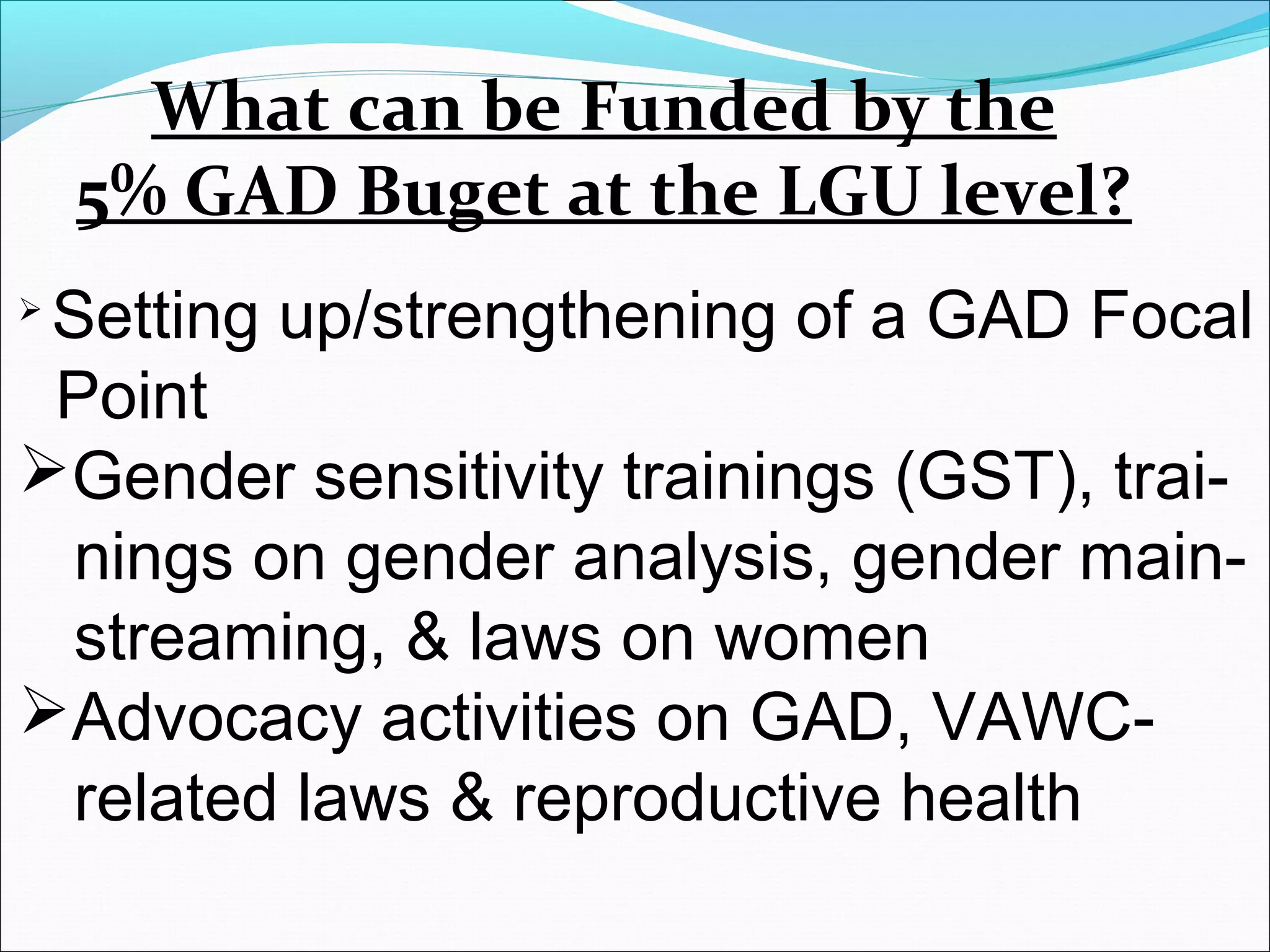 What can be Funded by the 5% GAD Buget at the LGU level?

➢ Setting up/strengthening of a GAD Focal Point

➢ Gender sensitivity trainings (GST), trainings on gender analysis, gender mainstreaming, & laws on women

➢ Advocacy activities on GAD, VAWC-related laws & reproductive health